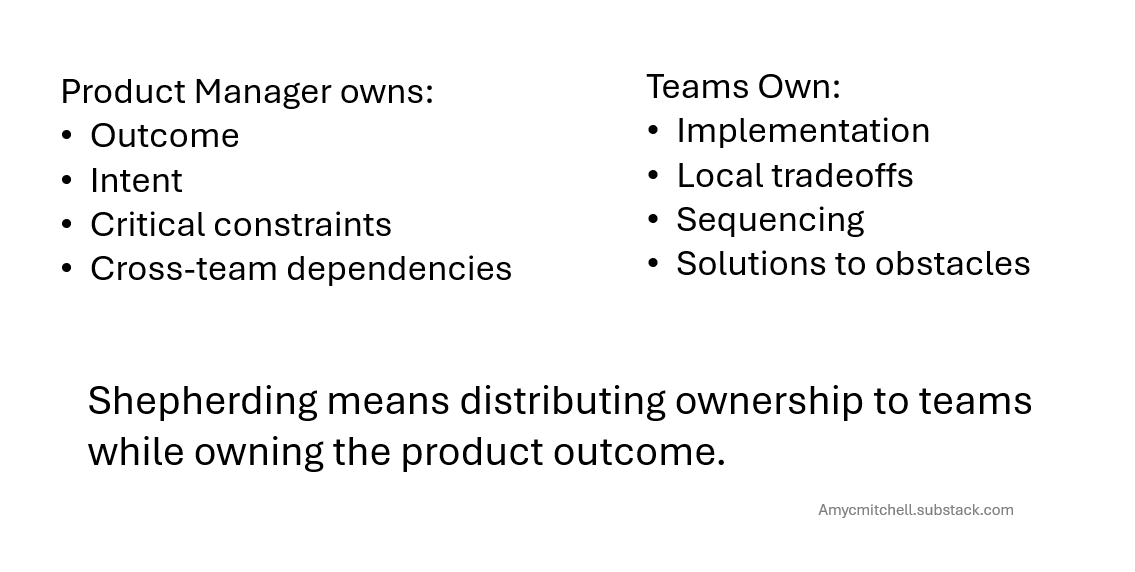 Product Manager owns:
• Outcome
• Intent
• Critical constraints
• Cross-team dependencies

Teams Own:
• Implementation
• Local tradeoffs
• Sequencing
• Solutions to obstacles

Shepherding means distributing ownership to teams while owning the product outcome.

Amycmitchell.substack.com